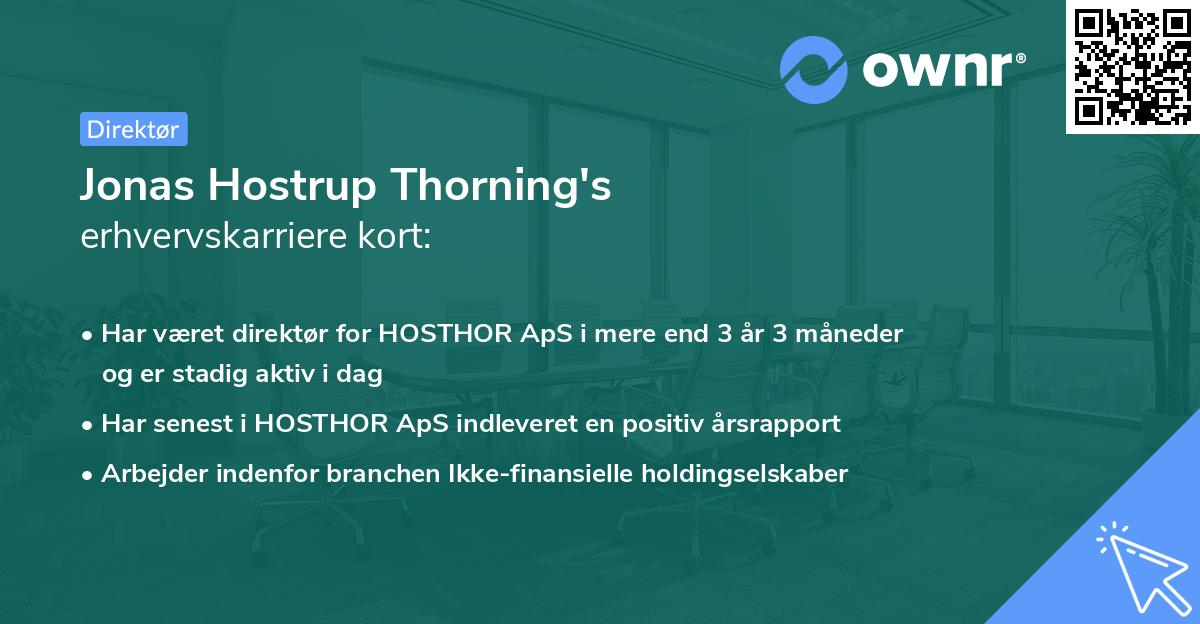 ownr®

Direktør

Jonas Hostrup Thorning's
erhvervskarriere kort:

• Har været direktør for HOSTHOR ApS i mere end 3 år 3 måneder og er stadig aktiv i dag
• Har senest i HOSTHOR ApS indleveret en positiv årsrapport
• Arbejder indenfor branchen Ikke-finansielle holdingselskaber